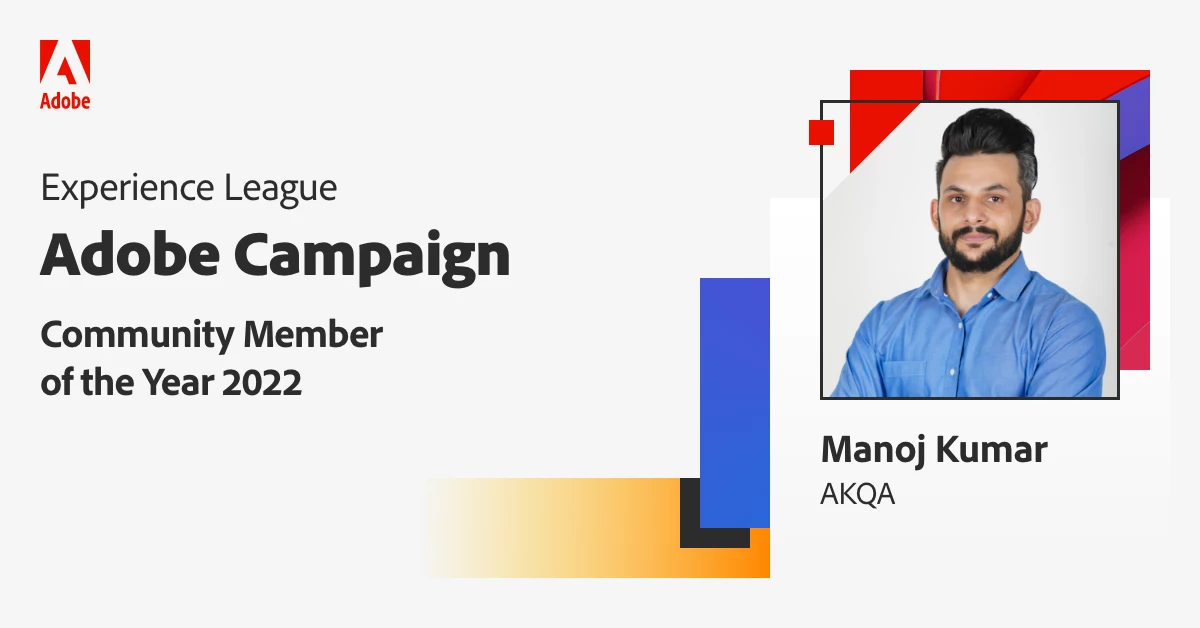 Adobe

Experience League

Adobe Campaign

Community Member of the Year 2022

Manoj Kumar

AKQA